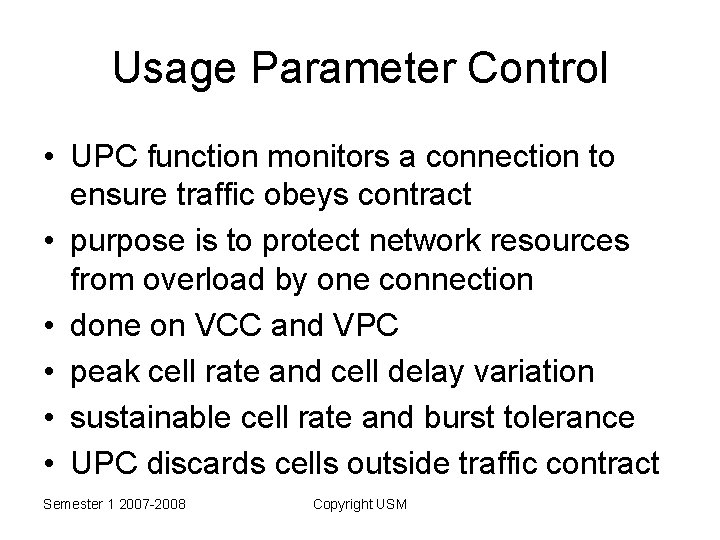 Usage Parameter Control

• UPC function monitors a connection to ensure traffic obeys contract
• purpose is to protect network resources from overload by one connection
• done on VCC and VPC
• peak cell rate and cell delay variation
• sustainable cell rate and burst tolerance
• UPC discards cells outside traffic contract

Semester 1 2007-2008

Copyright USM